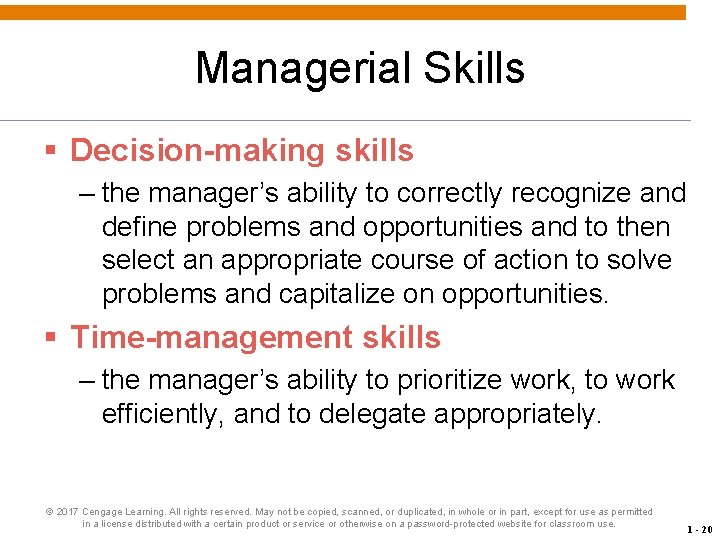 Managerial Skills

▪ Decision-making skills

– the manager's ability to correctly recognize and define problems and opportunities and to then select an appropriate course of action to solve problems and capitalize on opportunities.

▪ Time-management skills

– the manager's ability to prioritize work, to work efficiently, and to delegate appropriately.

© 2017 Cengage Learning. All rights reserved. May not be copied, scanned, or duplicated, in whole or in part, except for use as permitted in a license distributed with a certain product or service or otherwise on a password-protected website for classroom use.

1 - 20